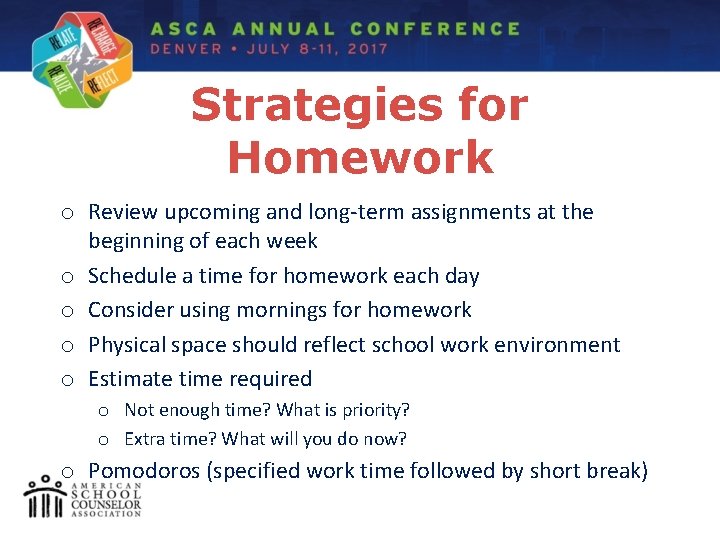 RELATE RECHARGE REALIZE REFLECT

ASCA ANNUAL CONFERENCE
DENVER • JULY 8-11, 2017

Strategies for Homework

o Review upcoming and long-term assignments at the beginning of each week
o Schedule a time for homework each day
o Consider using mornings for homework
o Physical space should reflect school work environment
o Estimate time required
  o Not enough time? What is priority?
  o Extra time? What will you do now?
o Pomodoros (specified work time followed by short break)

AMERICAN SCHOOL COUNSELOR ASSOCIATION